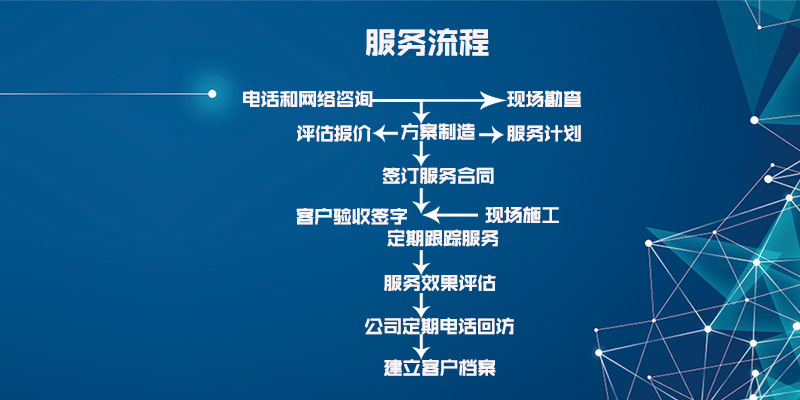 服务流程

电话和网络咨询 现场勘查

评估报价 方案制造 服务计划

签订服务合同

客户验收签字 现场施工

定期跟踪服务

服务效果评估

公司定期电话回访

建立客户档案